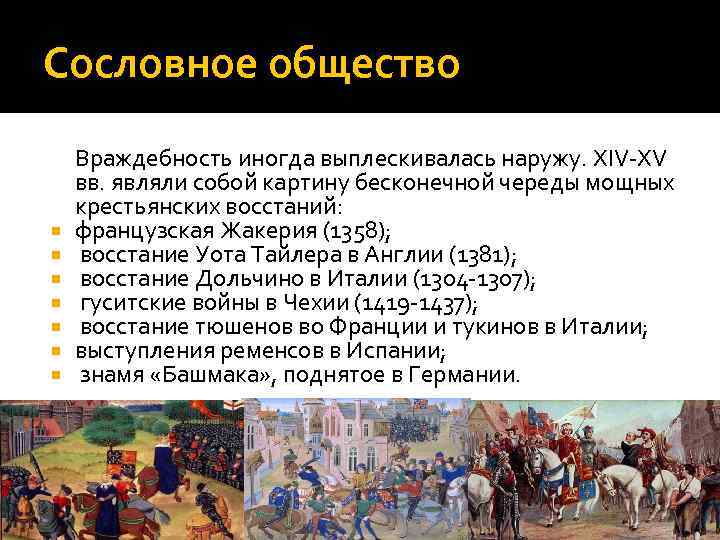 Сословное общество

Враждебность иногда выплескивалась наружу. XIV-XV вв. являли собой картину бесконечной череды мощных крестьянских восстаний:

- французская Жакерия (1358);
- восстание Уота Тайлера в Англии (1381);
- восстание Дольчино в Италии (1304-1307);
- гуситские войны в Чехии (1419-1437);
- восстание тюшенов во Франции и тукинов в Италии;
- выступления ременсов в Испании;
- знамя «Башмака», поднятое в Германии.